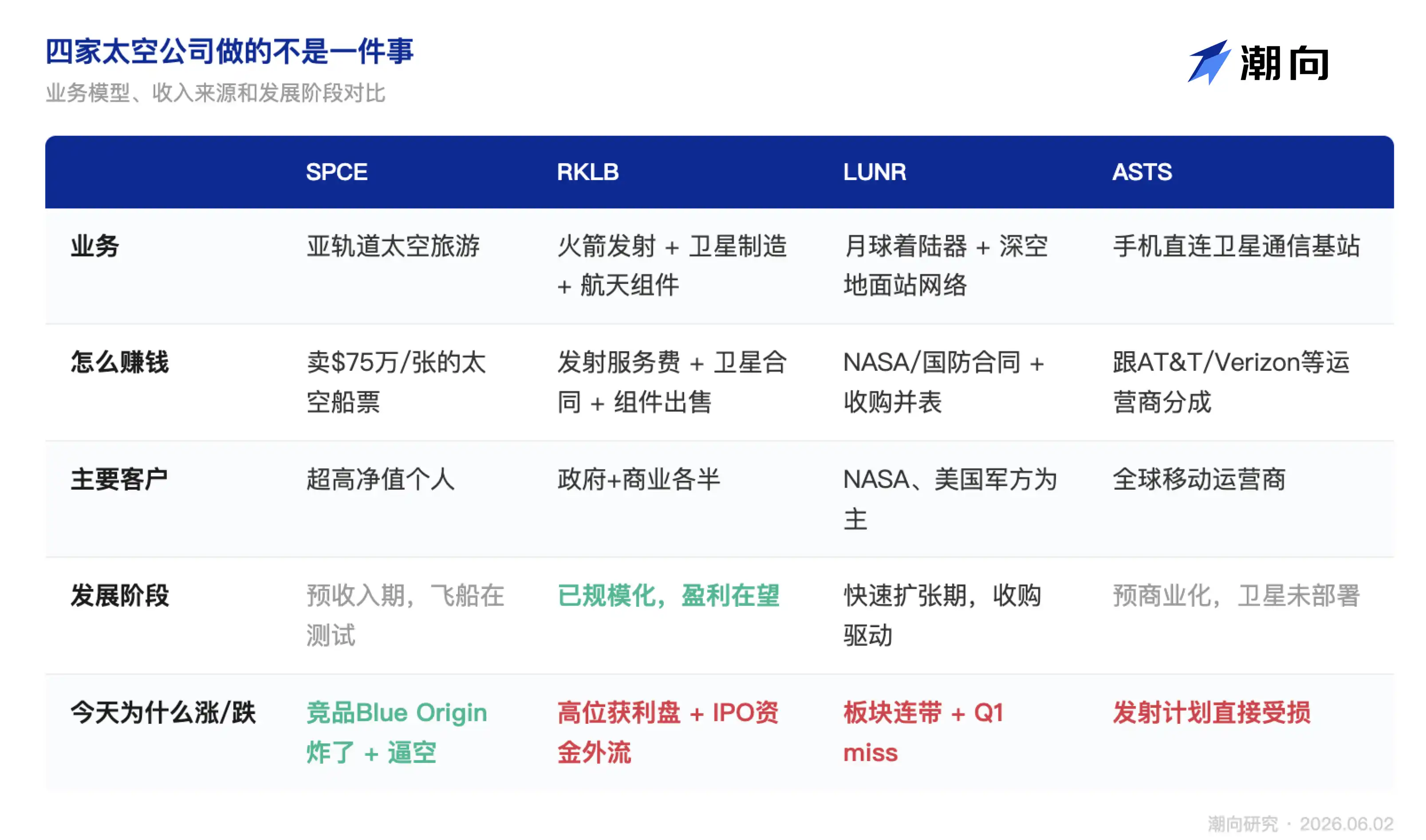 四家太空公司做的不是一件事

业务模型、收入来源和发展阶段对比

潮向

|  | SPCE | RKLB | LUNR | ASTS |
|---|---|---|---|---|
| 业务 | 亚轨道太空旅游 | 火箭发射 + 卫星制造 + 航天组件 | 月球着陆器 + 深空地面站网络 | 手机直连卫星通信基站 |
| 怎么赚钱 | 卖$75万/张的太空船票 | 发射服务费 + 卫星合同 + 组件出售 | NASA/国防合同 + 收购并表 | 跟AT&T/Verizon等运营商分成 |
| 主要客户 | 超高净值个人 | 政府+商业各半 | NASA、美国军方为主 | 全球移动运营商 |
| 发展阶段 | 预收入期，飞船在测试 | 已规模化，盈利在望 | 快速扩张期，收购驱动 | 预商业化，卫星未部署 |
| 今天为什么涨/跌 | 竞品Blue Origin炸了 + 逼空 | 高位获利盘 + IPO资金外流 | 板块连带 + Q1 miss | 发射计划直接受损 |

潮向研究 · 2026.06.02